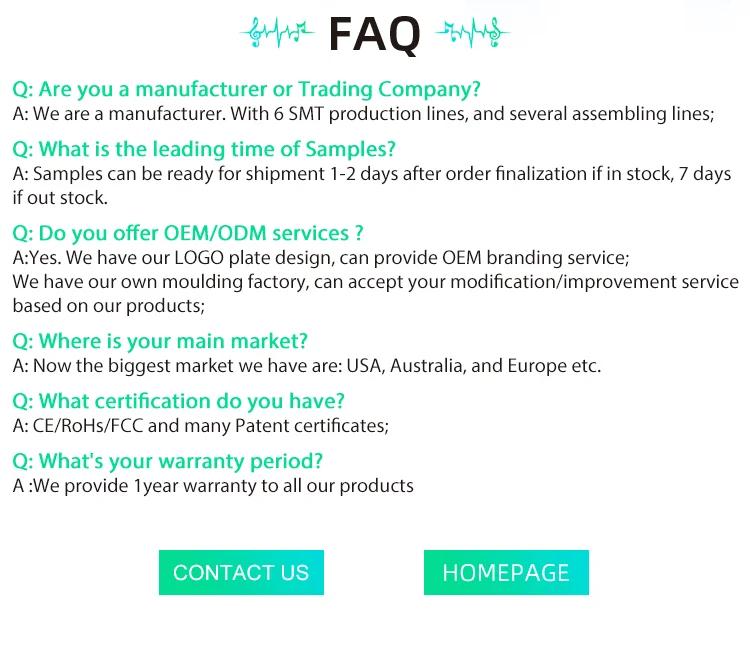 FAQ

Q: Are you a manufacturer or Trading Company?
A: We are a manufacturer. With 6 SMT production lines, and several assembling lines;

Q: What is the leading time of Samples?
A: Samples can be ready for shipment 1-2 days after order finalization if in stock, 7 days if out stock.

Q: Do you offer OEM/ODM services ?
A:Yes. We have our LOGO plate design, can provide OEM branding service;
We have our own moulding factory, can accept your modification/improvement service based on our products;

Q: Where is your main market?
A: Now the biggest market we have are: USA, Australia, and Europe etc.

Q: What certification do you have?
A: CE/RoHs/FCC and many Patent certificates;

Q: What's your warranty period?
A :We provide 1year warranty to all our products

CONTACT US

HOMEPAGE